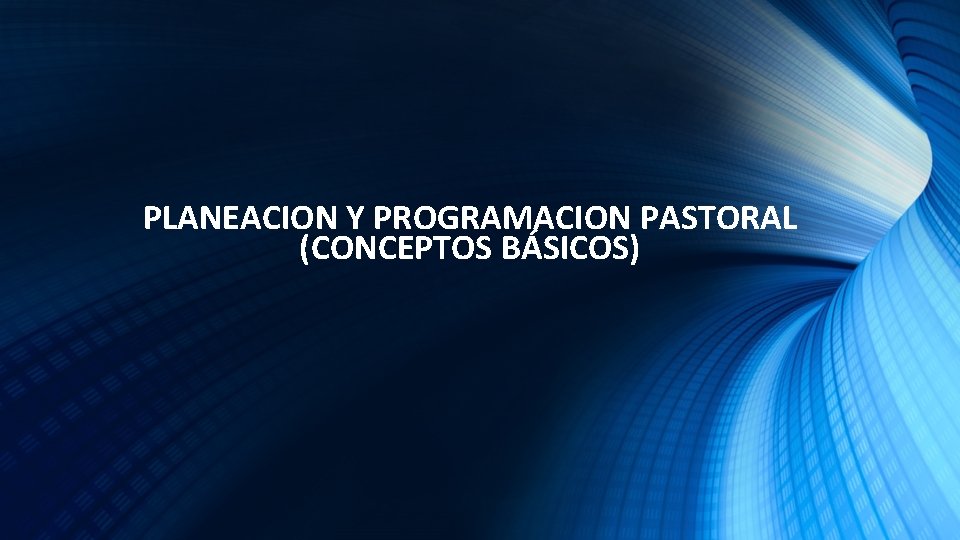 PLANEACION Y PROGRAMACION PASTORAL
(CONCEPTOS BÁSICOS)